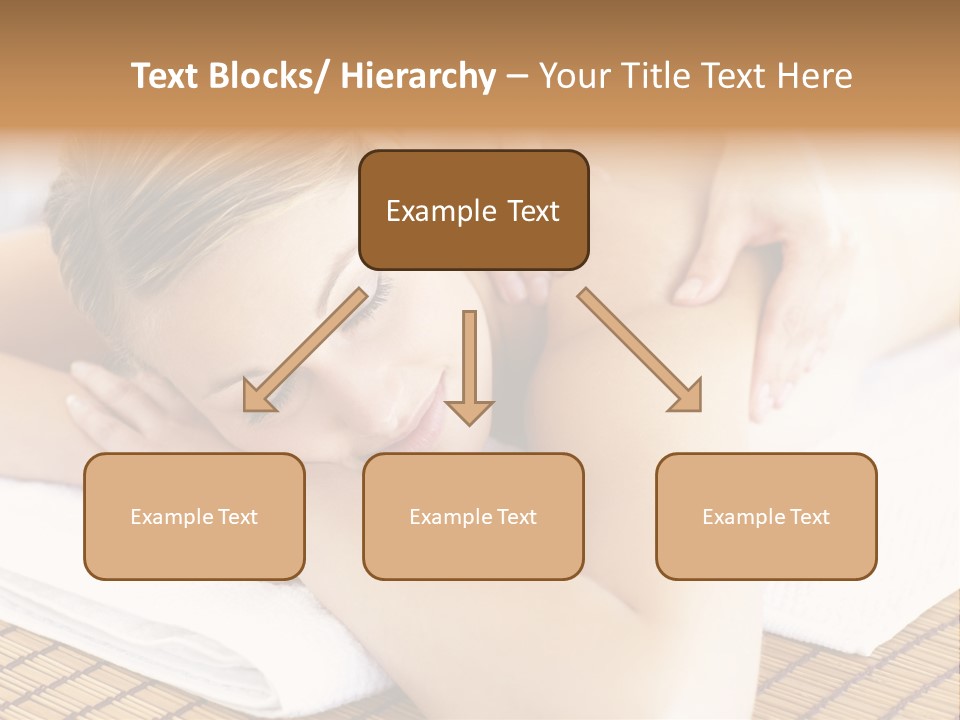 Text Blocks/ Hierarchy – Your Title Text Here

Example Text

Example Text

Example Text

Example Text